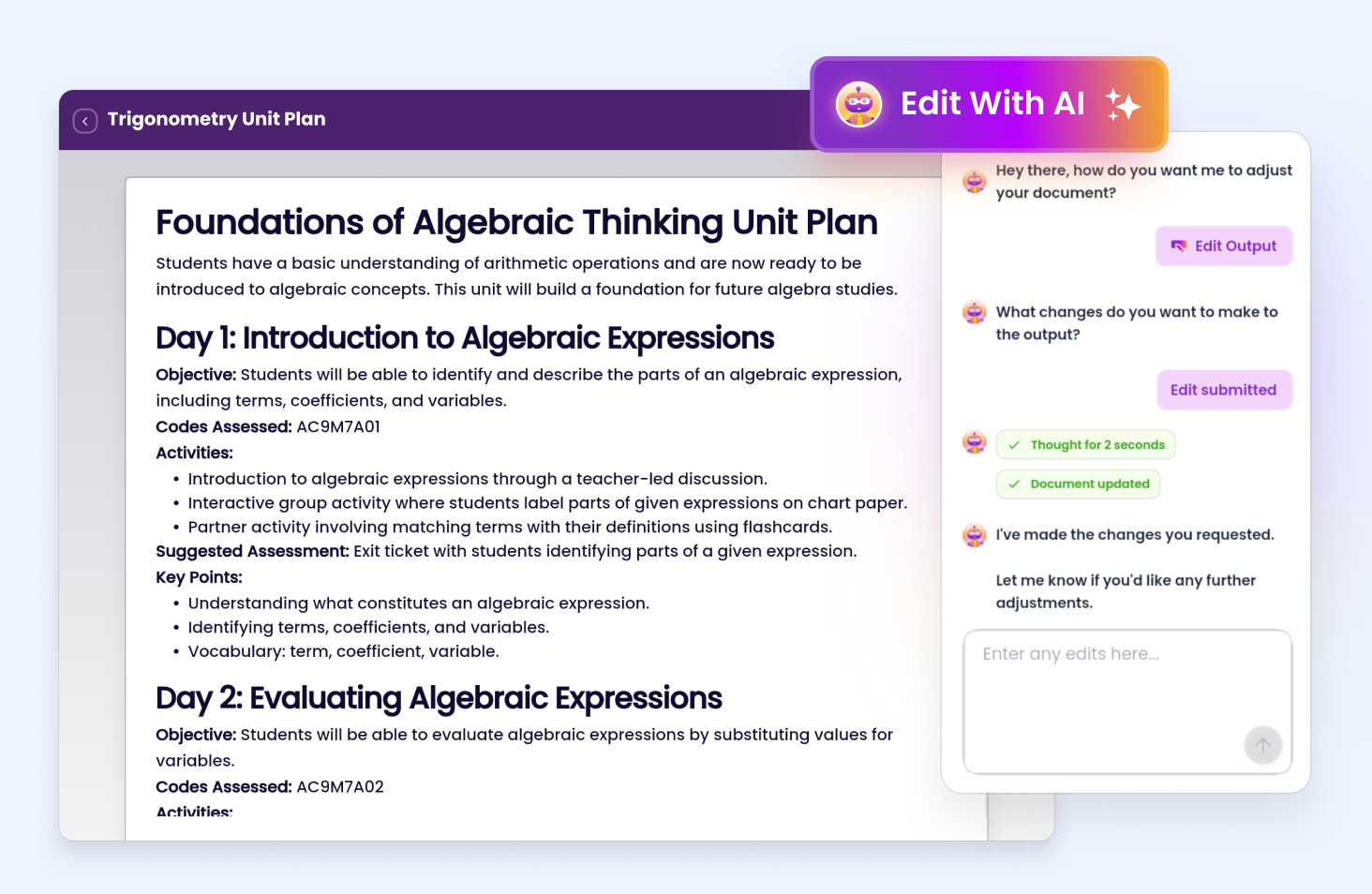 Trigonometry Unit Plan

Edit With AI

Foundations of Algebraic Thinking Unit Plan

Students have a basic understanding of arithmetic operations and are now ready to be introduced to algebraic concepts. This unit will build a foundation for future algebra studies.

Day 1: Introduction to Algebraic Expressions

Objective: Students will be able to identify and describe the parts of an algebraic expression, including terms, coefficients, and variables.
Codes Assessed: AC9M7A01
Activities:
• Introduction to algebraic expressions through a teacher-led discussion.
• Interactive group activity where students label parts of given expressions on chart paper.
• Partner activity involving matching terms with their definitions using flashcards.
Suggested Assessment: Exit ticket with students identifying parts of a given expression.
Key Points:
• Understanding what constitutes an algebraic expression.
• Identifying terms, coefficients, and variables.
• Vocabulary: term, coefficient, variable.

Day 2: Evaluating Algebraic Expressions

Objective: Students will be able to evaluate algebraic expressions by substituting values for variables.
Codes Assessed: AC9M7A02
Activities:

Hey there, how do you want me to adjust your document?

Edit Output

What changes do you want to make to the output?

Edit submitted

Thought for 2 seconds

Document updated

I've made the changes you requested.

Let me know if you'd like any further adjustments.

Enter any edits here...